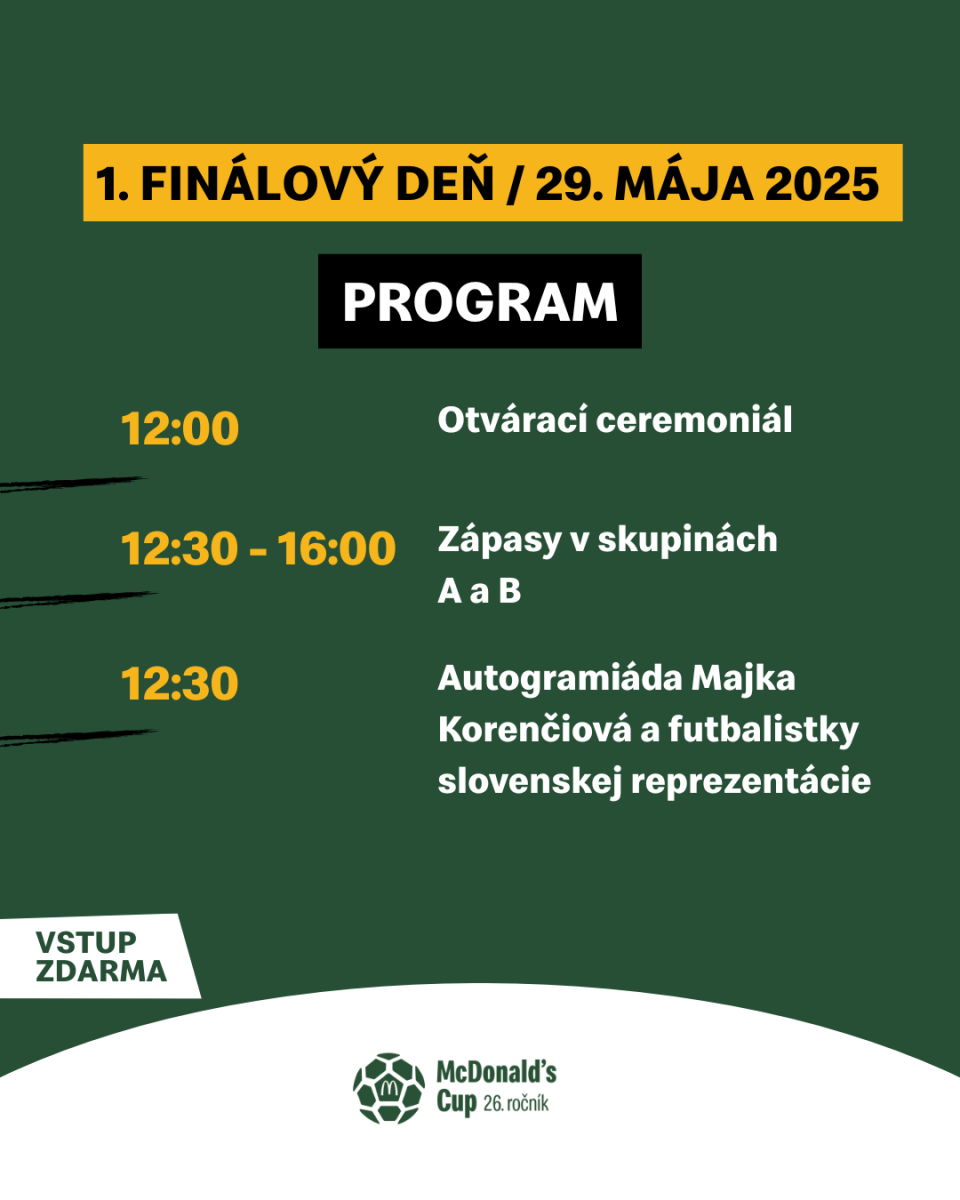 1. FINÁLOVÝ DEŇ / 29. MÁJA 2025

PROGRAM

12:00 Otvárací ceremoniál

12:30 - 16:00 Zápasy v skupinách A a B

12:30 Autogramiáda Majka Korenčiová a futbalistky slovenskej reprezentácie

VSTUP ZDARMA

McDonald's Cup 26. ročník